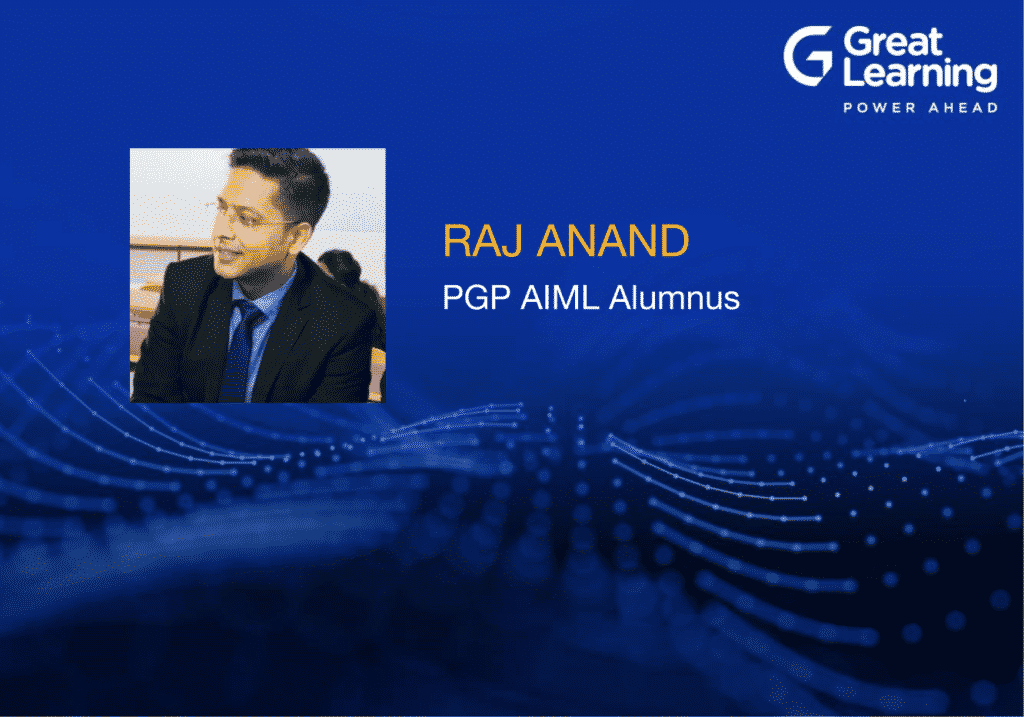 Great Learning
POWER AHEAD

RAJ ANAND
PGP AIML Alumnus